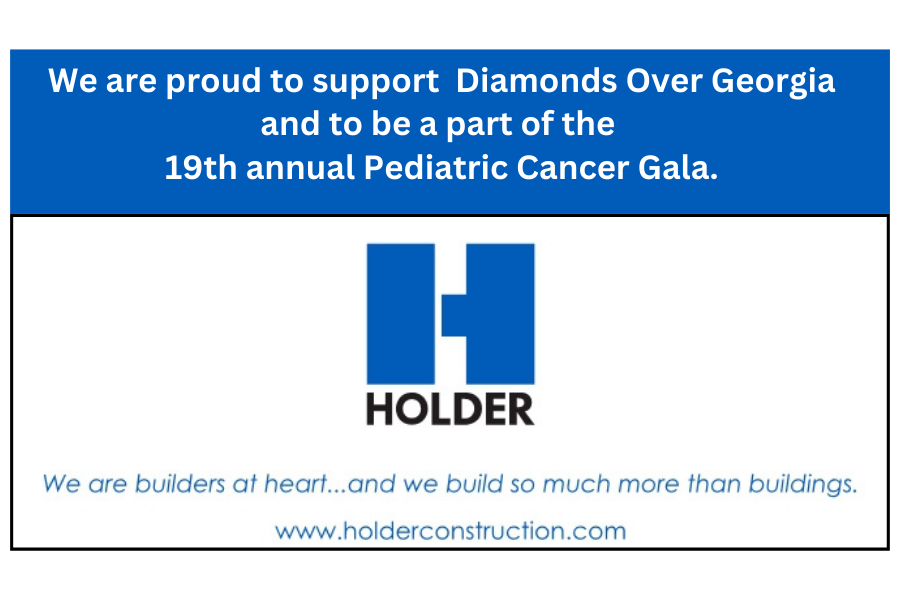 We are proud to support Diamonds Over Georgia and to be a part of the 19th annual Pediatric Cancer Gala.

HOLDER

We are builders at heart...and we build so much more than buildings.

www.holderconstruction.com